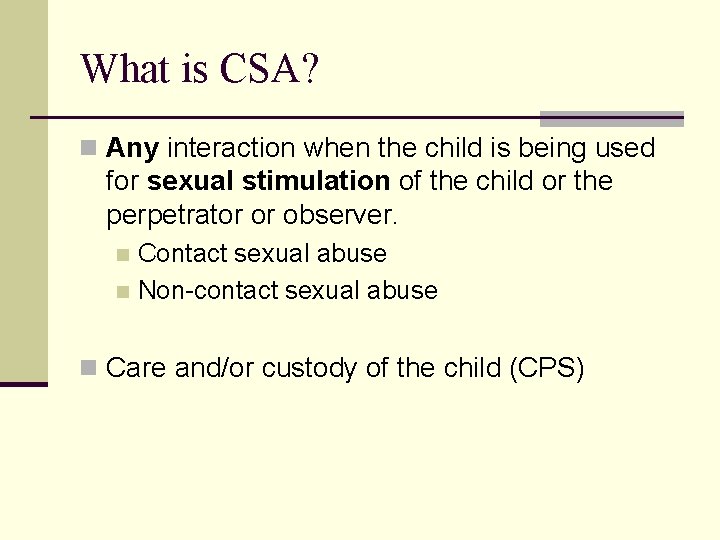 What is CSA?

Any interaction when the child is being used for sexual stimulation of the child or the perpetrator or observer.

Contact sexual abuse

Non-contact sexual abuse

Care and/or custody of the child (CPS)